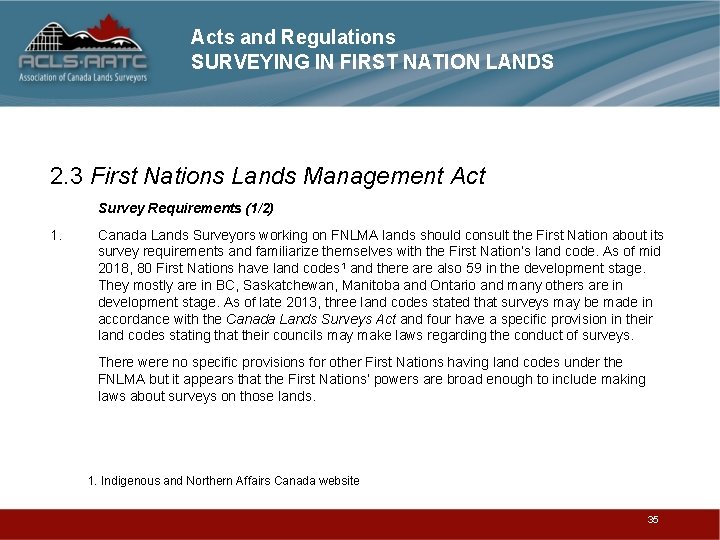 ACLS·AATC
Association of Canada Lands Surveyors

Acts and Regulations
SURVEYING IN FIRST NATION LANDS

2.3 First Nations Lands Management Act

Survey Requirements (1/2)

1. Canada Lands Surveyors working on FNLMA lands should consult the First Nation about its survey requirements and familiarize themselves with the First Nation's land code. As of mid 2018, 80 First Nations have land codes¹ and there are also 59 in the development stage. They mostly are in BC, Saskatchewan, Manitoba and Ontario and many others are in development stage. As of late 2013, three land codes stated that surveys may be made in accordance with the Canada Lands Surveys Act and four have a specific provision in their land codes stating that their councils may make laws regarding the conduct of surveys.

There were no specific provisions for other First Nations having land codes under the FNLMA but it appears that the First Nations' powers are broad enough to include making laws about surveys on those lands.

1. Indigenous and Northern Affairs Canada website

35